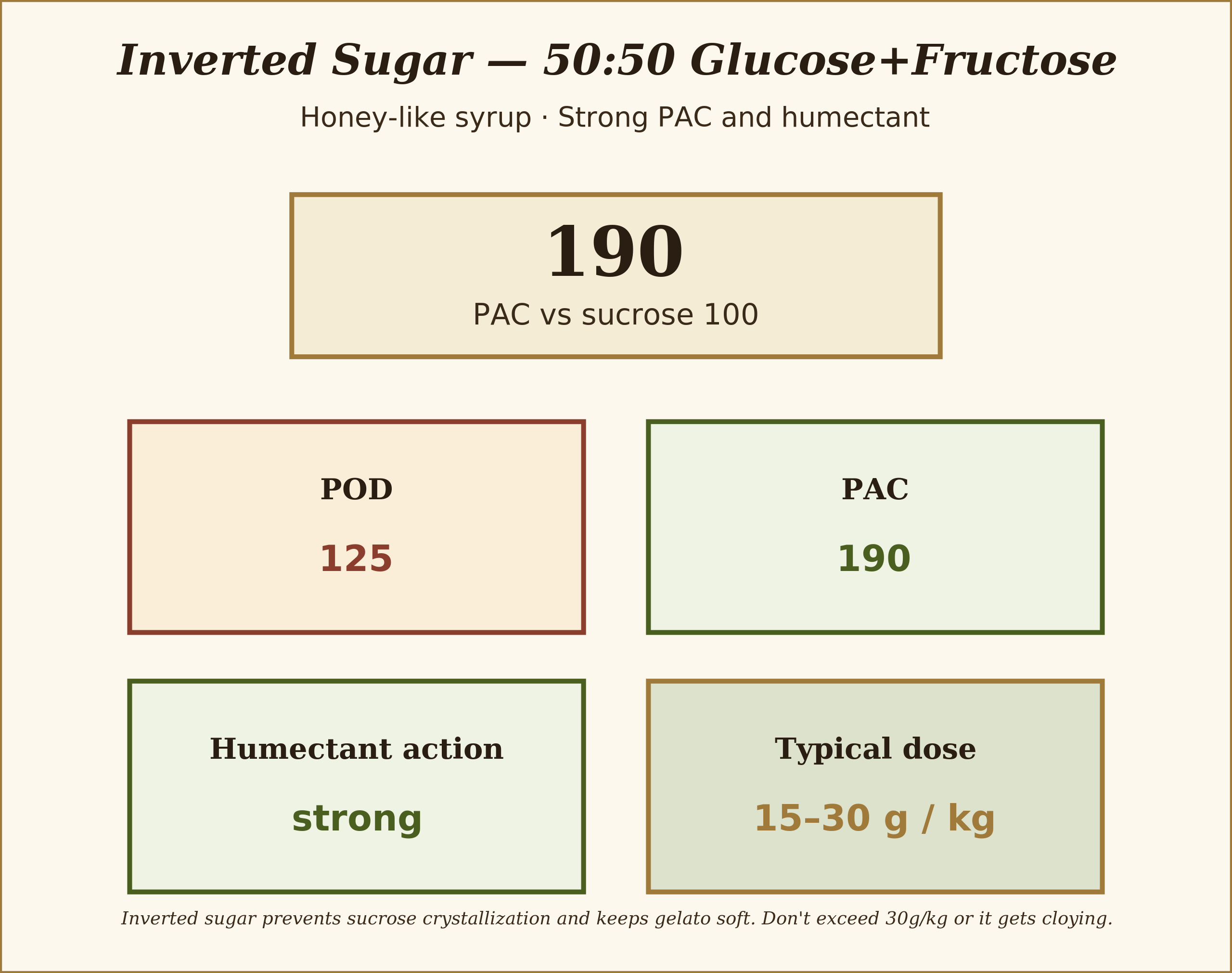 Inverted Sugar — 50:50 Glucose+Fructose

Honey-like syrup · Strong PAC and humectant

190

PAC vs sucrose 100

POD

125

PAC

190

Humectant action

strong

Typical dose

15–30 g / kg

Inverted sugar prevents sucrose crystallization and keeps gelato soft. Don't exceed 30g/kg or it gets cloying.